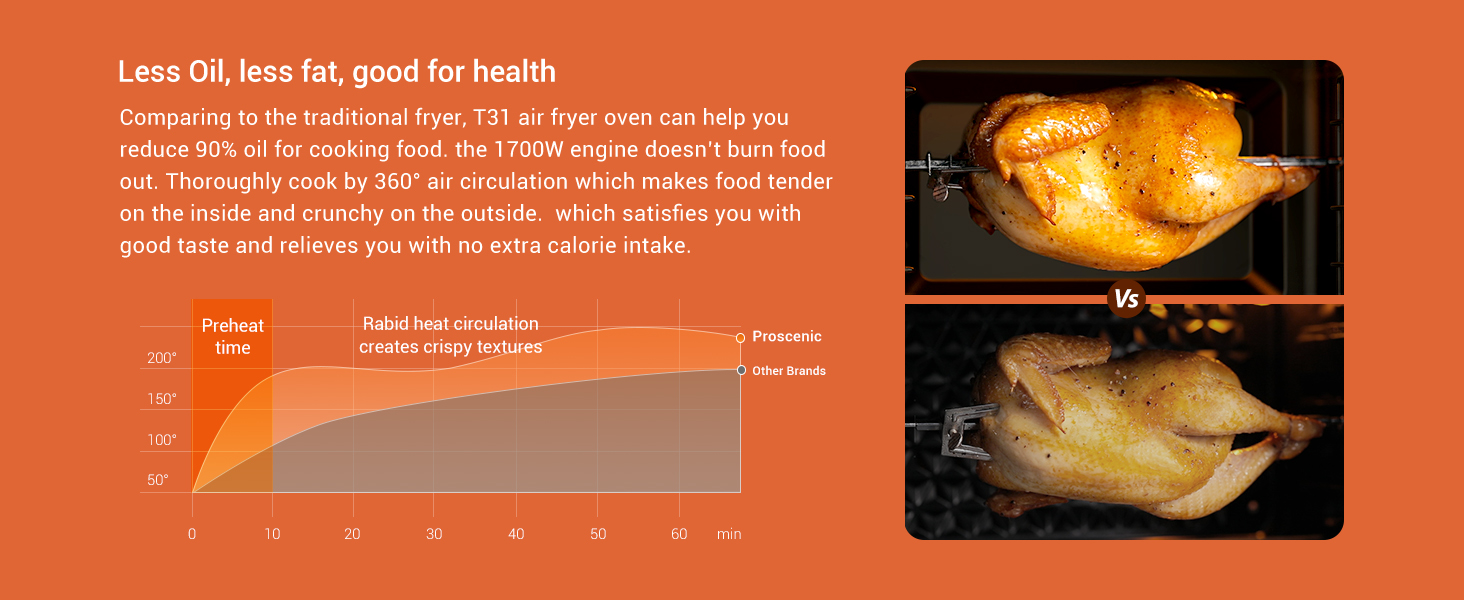 Less Oil, less fat, good for health

Comparing to the traditional fryer, T31 air fryer oven can help you reduce 90% oil for cooking food. the 1700W engine doesn't burn food out. Thoroughly cook by 360° air circulation which makes food tender on the inside and crunchy on the outside. which satisfies you with good taste and relieves you with no extra calorie intake.

Preheat time

Rabid heat circulation creates crispy textures

Proscenic

Other Brands

200°
150°
100°
50°

0 10 20 30 40 50 60 min

Vs